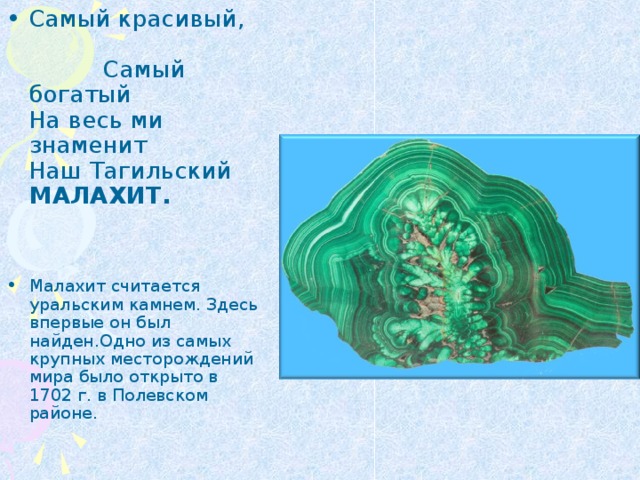 • Самый красивый,
Самый богатый
На весь ми знаменит
Наш Тагильский
**МАЛАХИТ.**

• Малахит считается уральским камнем. Здесь впервые он был найден.Одно из самых крупных месторождений мира было открыто в 1702 г. в Полевском районе.